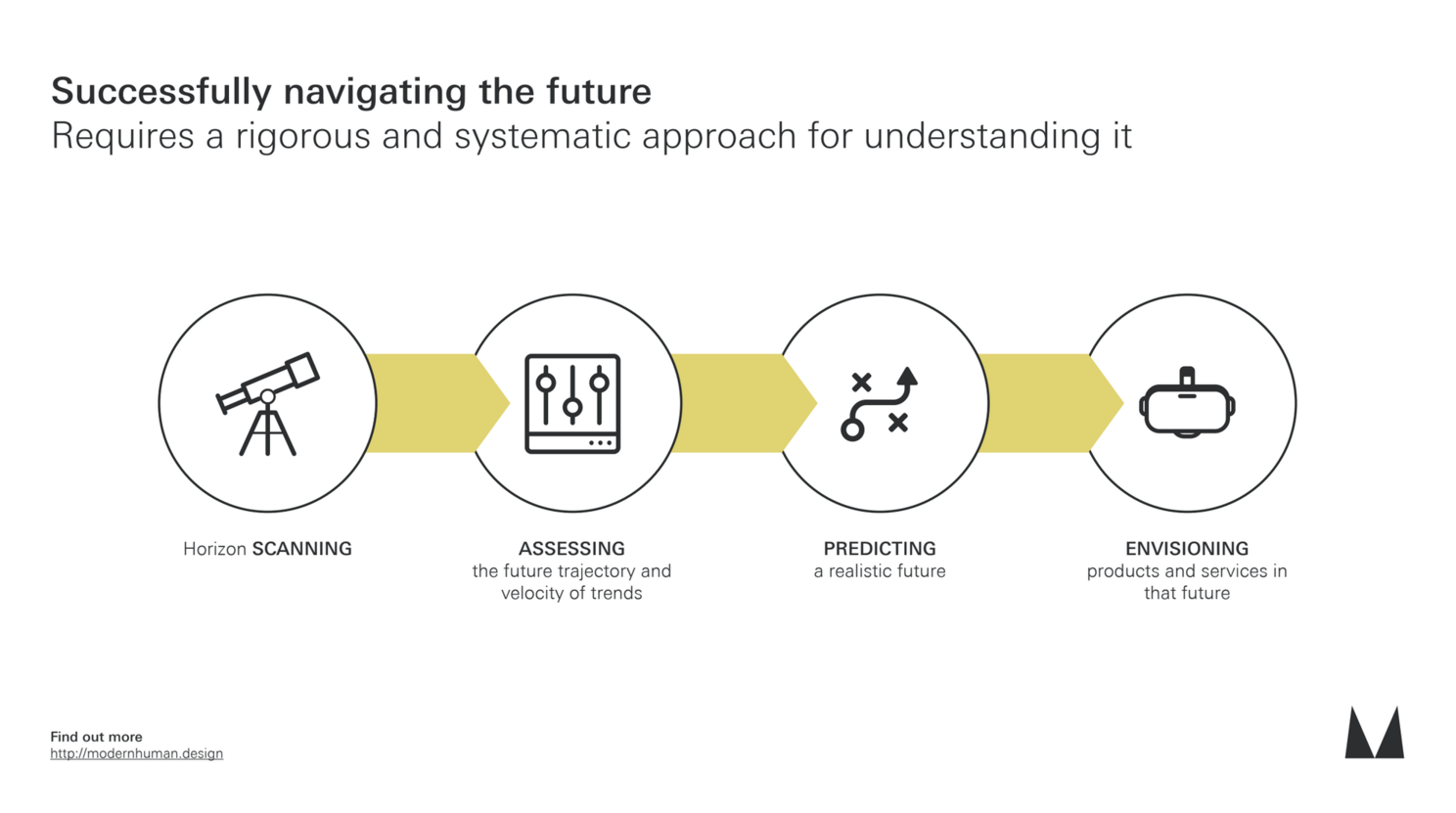 Successfully navigating the future
Requires a rigorous and systematic approach for understanding it

Horizon SCANNING

ASSESSING
the future trajectory and velocity of trends

PREDICTING
a realistic future

ENVISIONING
products and services in that future

Find out more
http://modernhuman.design